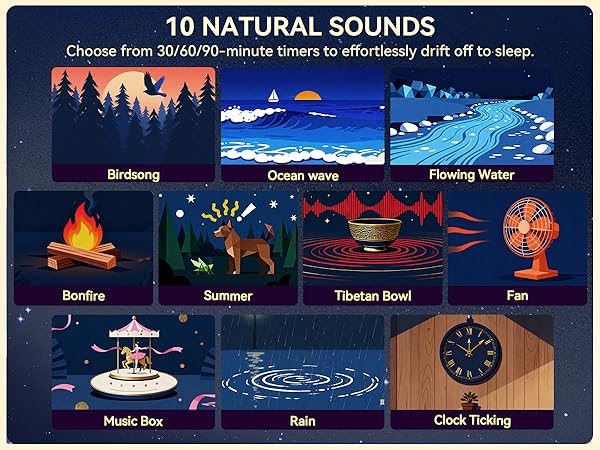 10 NATURAL SOUNDS

Choose from 30/60/90-minute timers to effortlessly drift off to sleep.

Birdsong

Ocean wave

Flowing Water

Bonfire

Summer

Tibetan Bowl

Fan

Music Box

Rain

Clock Ticking